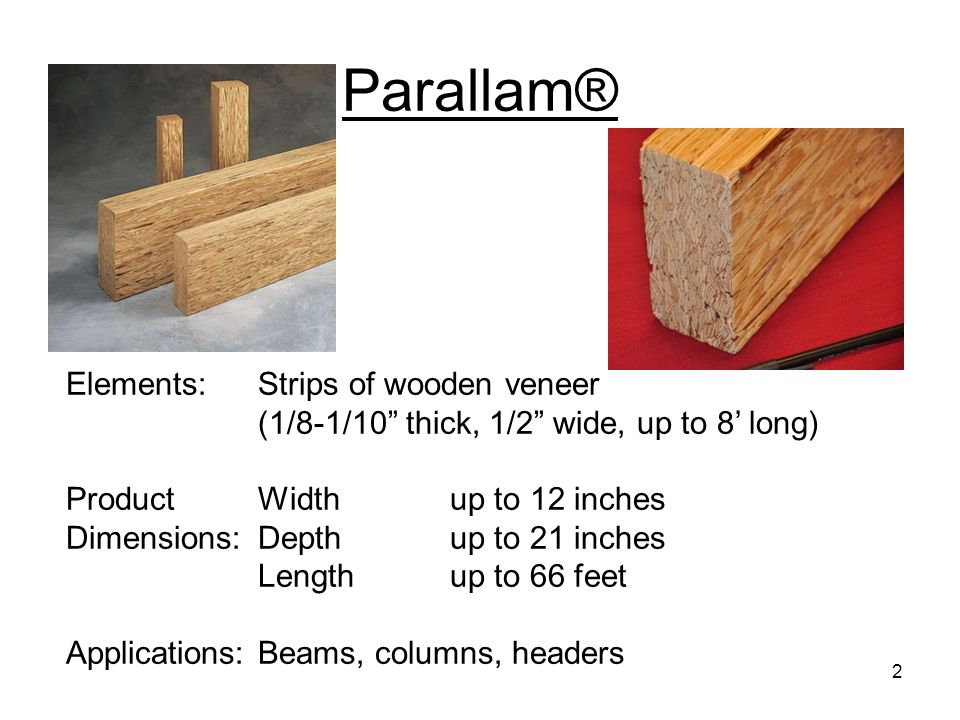 Parallam®

Elements: Strips of wooden veneer
(1/8-1/10” thick, 1/2” wide, up to 8’ long)

Product Dimensions: Width up to 12 inches
Depth up to 21 inches
Length up to 66 feet

Applications: Beams, columns, headers

2